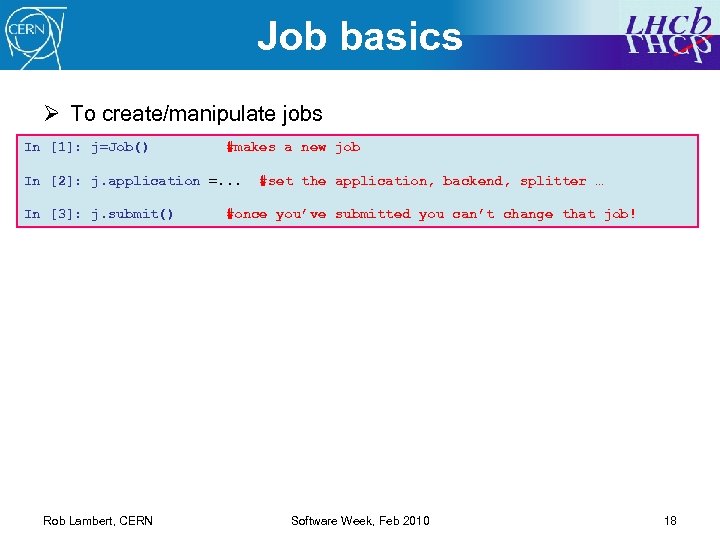 CERN

Job basics

LHCb

➢ To create/manipulate jobs

In [1]: j=Job() #makes a new job

In [2]: j.application =... #set the application, backend, splitter …

In [3]: j.submit() #once you've submitted you can't change that job!

Rob Lambert, CERN

Software Week, Feb 2010

18